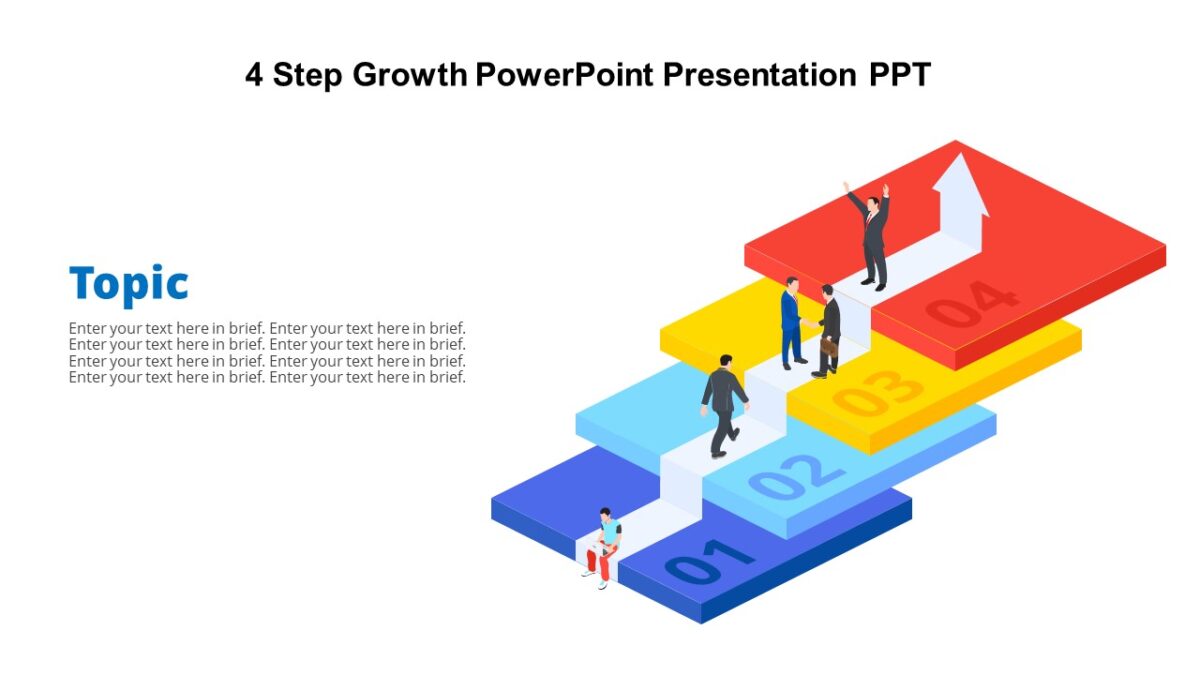 4 Step Growth PowerPoint Presentation PPT

Topic

Enter your text here in brief. Enter your text here in brief. Enter your text here in brief. Enter your text here in brief. Enter your text here in brief. Enter your text here in brief. Enter your text here in brief. Enter your text here in brief.

04

03

02

01